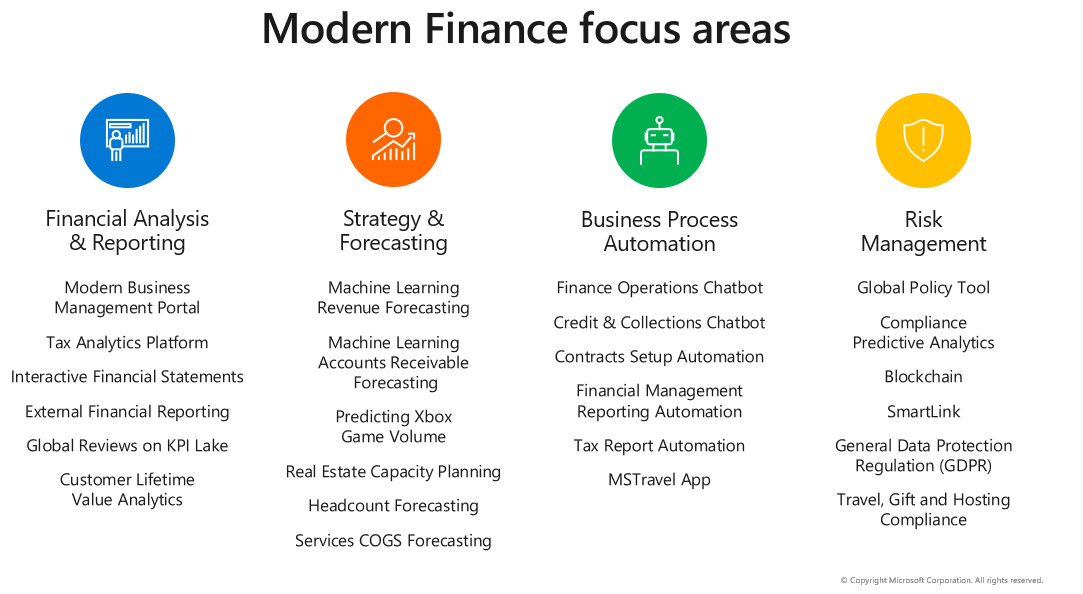 Modern Finance focus areas

Financial Analysis & Reporting

Modern Business Management Portal

Tax Analytics Platform

Interactive Financial Statements

External Financial Reporting

Global Reviews on KPI Lake

Customer Lifetime Value Analytics

Strategy & Forecasting

Machine Learning Revenue Forecasting

Machine Learning Accounts Receivable Forecasting

Predicting Xbox Game Volume

Real Estate Capacity Planning

Headcount Forecasting

Services COGS Forecasting

Business Process Automation

Finance Operations Chatbot

Credit & Collections Chatbot

Contracts Setup Automation

Financial Management Reporting Automation

Tax Report Automation

MSTravel App

Risk Management

Global Policy Tool

Compliance Predictive Analytics

Blockchain

SmartLink

General Data Protection Regulation (GDPR)

Travel, Gift and Hosting Compliance

© Copyright Microsoft Corporation. All rights reserved.